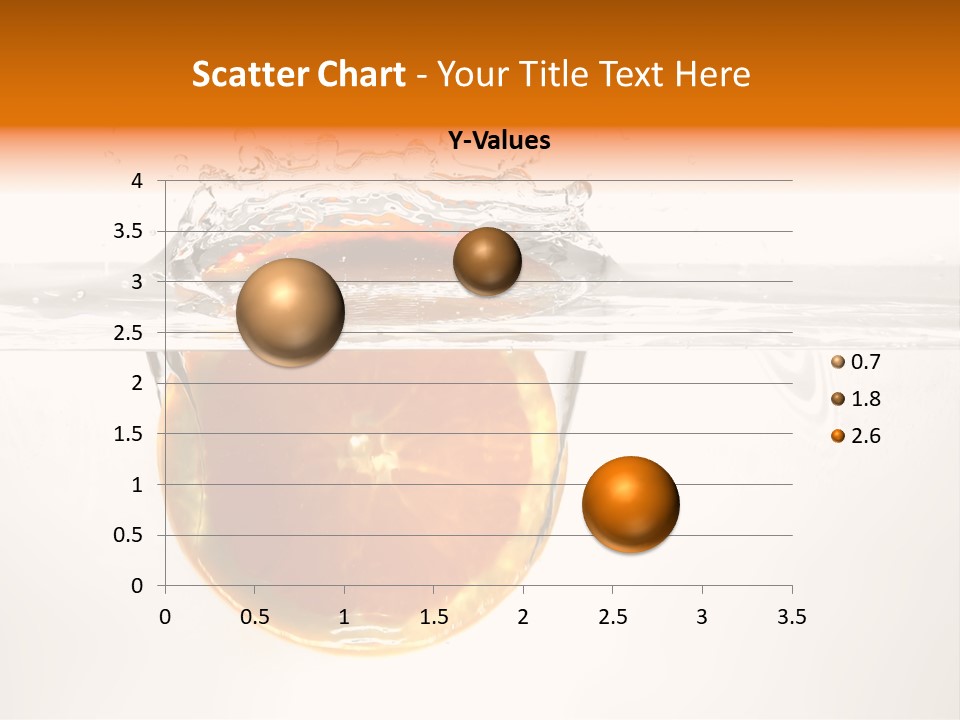 Scatter Chart - Your Title Text Here

Y-Values

4
3.5
3
2.5
2
1.5
1
0.5
0

0 0.5 1 1.5 2 2.5 3 3.5

0.7
1.8
2.6